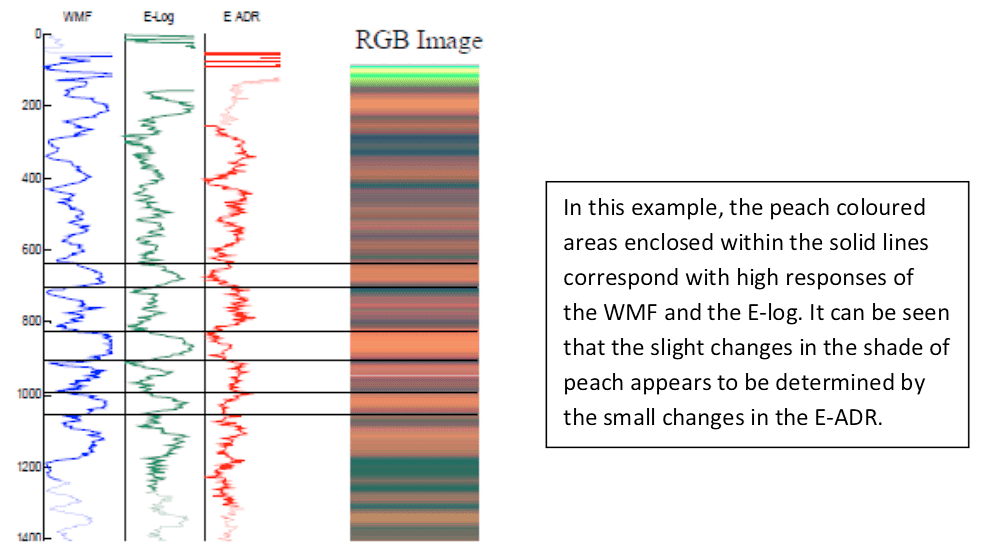 WMF E-Log E ADR

RGB Image

0
200
400
600
800
1000
1200
1400

In this example, the peach coloured areas enclosed within the solid lines correspond with high responses of the WMF and the E-log. It can be seen that the slight changes in the shade of peach appears to be determined by the small changes in the E-ADR.